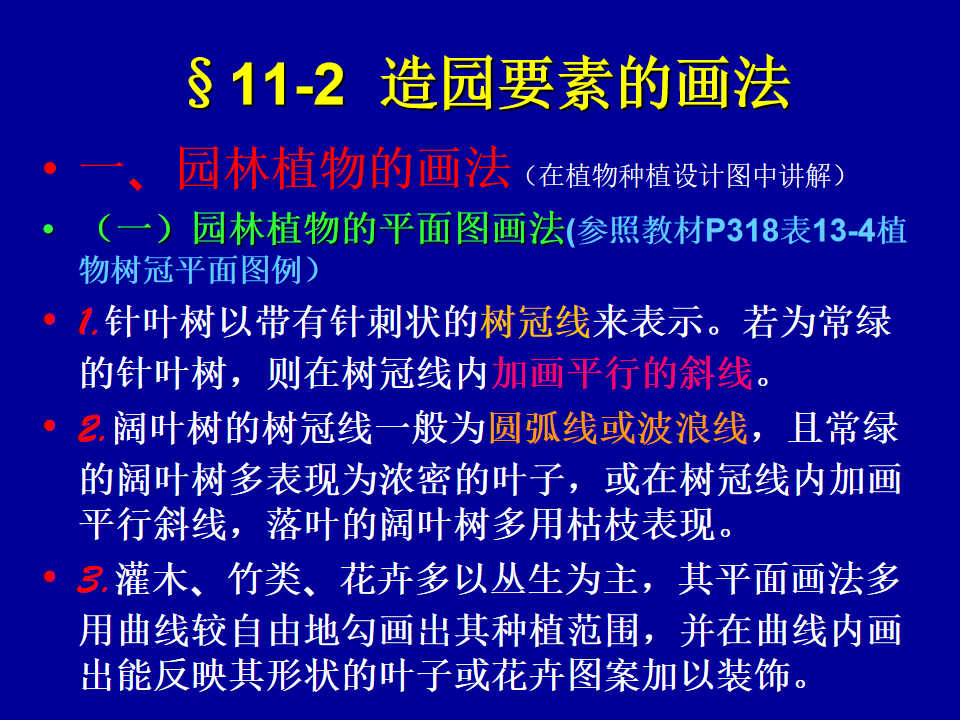 §11-2 造园要素的画法

• 一、园林植物的画法（在植物种植设计图中讲解）

• （一）园林植物的平面图画法(参照教材P318表13-4植物树冠平面图例）

• 1.针叶树以带有针刺状的树冠线来表示。若为常绿的针叶树，则在树冠线内加画平行的斜线。

• 2.阔叶树的树冠线一般为圆弧线或波浪线，且常绿的阔叶树多表现为浓密的叶子，或在树冠线内加画平行斜线，落叶的阔叶树多用枯枝表现。

• 3.灌木、竹类、花卉多以丛生为主，其平面画法多用曲线较自由地勾画出其种植范围，并在曲线内画出能反映其形状的叶子或花卉图案加以装饰。